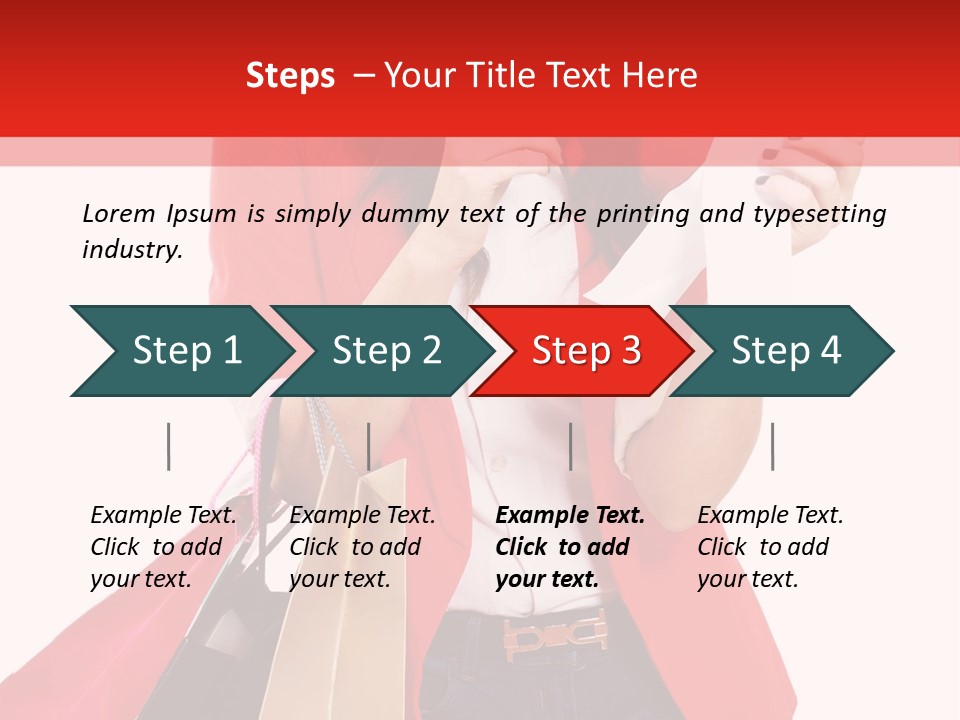 Steps – Your Title Text Here

Lorem Ipsum is simply dummy text of the printing and typesetting industry.

Step 1

Step 2

Step 3

Step 4

Example Text. Click to add your text.

Example Text. Click to add your text.

Example Text. Click to add your text.

Example Text. Click to add your text.